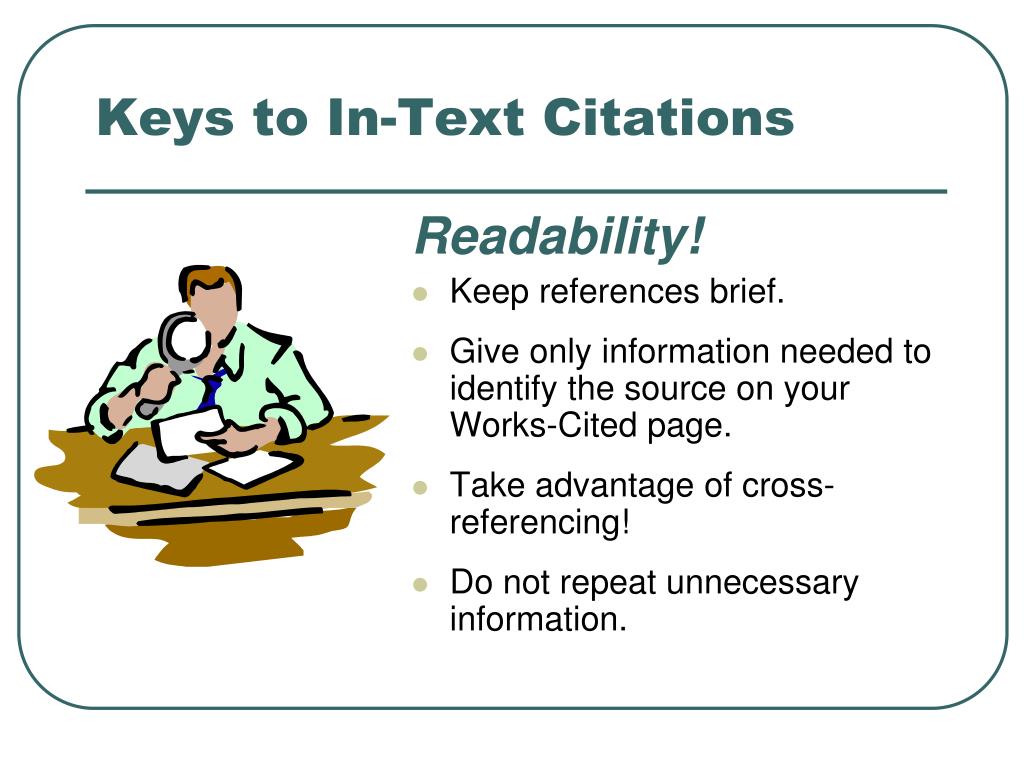 Keys to In-Text Citations

Readability!

- Keep references brief.
- Give only information needed to identify the source on your Works-Cited page.
- Take advantage of cross-referencing!
- Do not repeat unnecessary information.